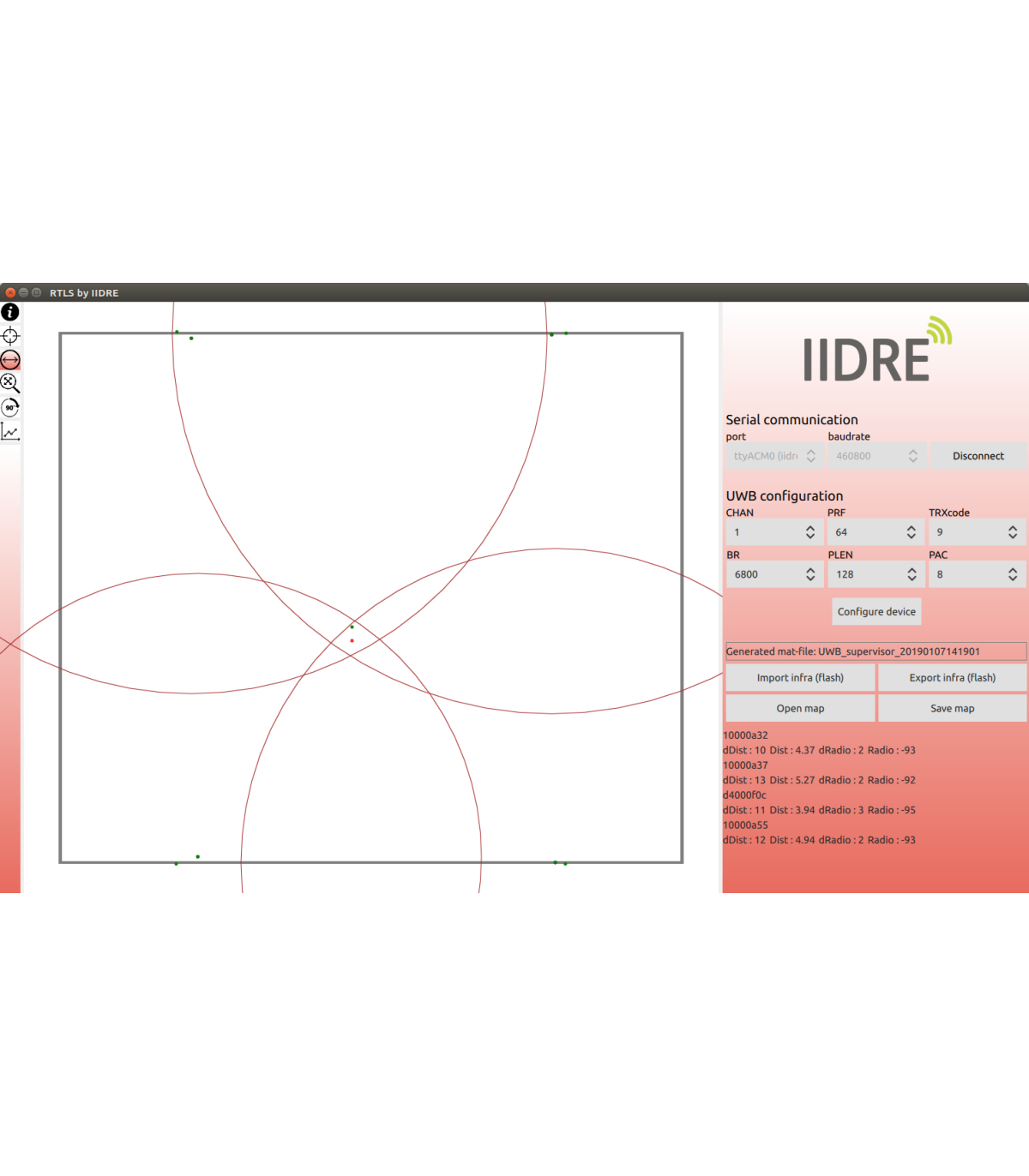 RTLS by IIDRE

90°

IIDRE

Serial communication
port
baudrate
ttyACM0 (iidr
460800
Disconnect

UWB configuration
CHAN
PRF
TRXcode
1
64
9
BR
PLEN
PAC
6800
128
8
Configure device

Generated mat-file: UWB_supervisor_20190107141901
Import infra (flash)
Export infra (flash)
Open map
Save map

10000a32
dDist : 10 Dist : 4.37 dRadio : 2 Radio : -93
10000a37
dDist : 13 Dist : 5.27 dRadio : 2 Radio : -92
d4000f0c
dDist : 11 Dist : 3.94 dRadio : 3 Radio : -95
10000a55
dDist : 12 Dist : 4.94 dRadio : 2 Radio : -93